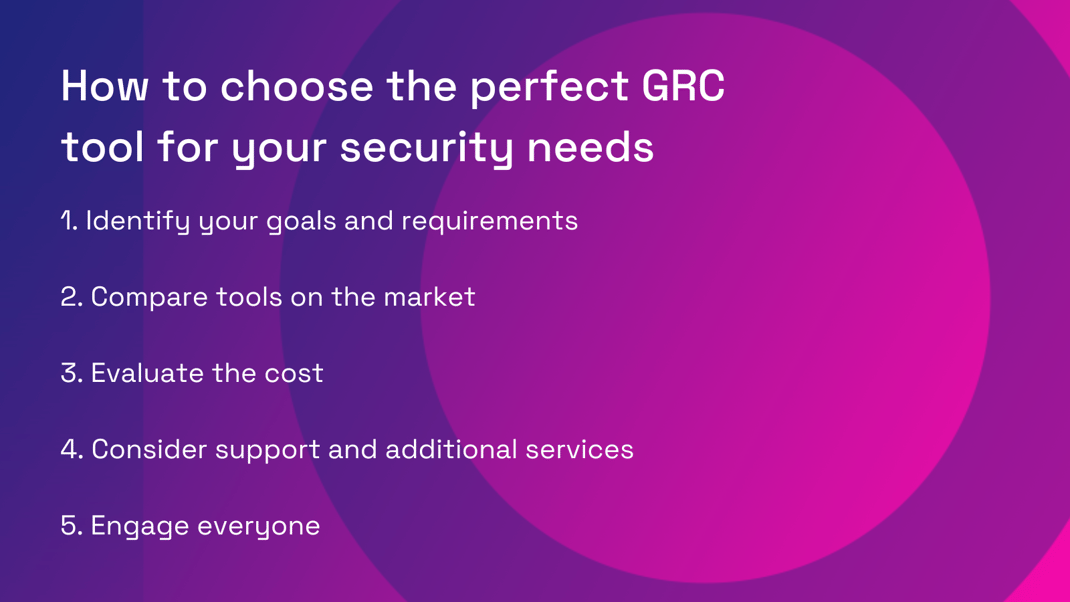 How to choose the perfect GRC tool for your security needs

1. Identify your goals and requirements

2. Compare tools on the market

3. Evaluate the cost

4. Consider support and additional services

5. Engage everyone